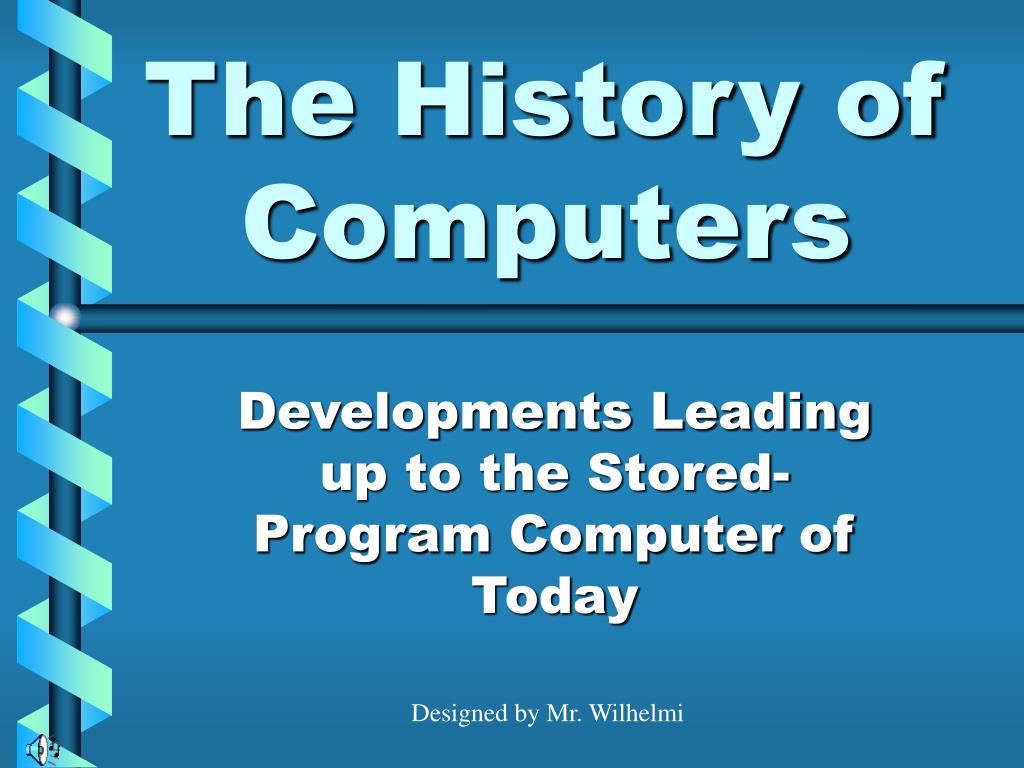 The History of Computers

Developments Leading up to the Stored-Program Computer of Today

Designed by Mr. Wilhelmi